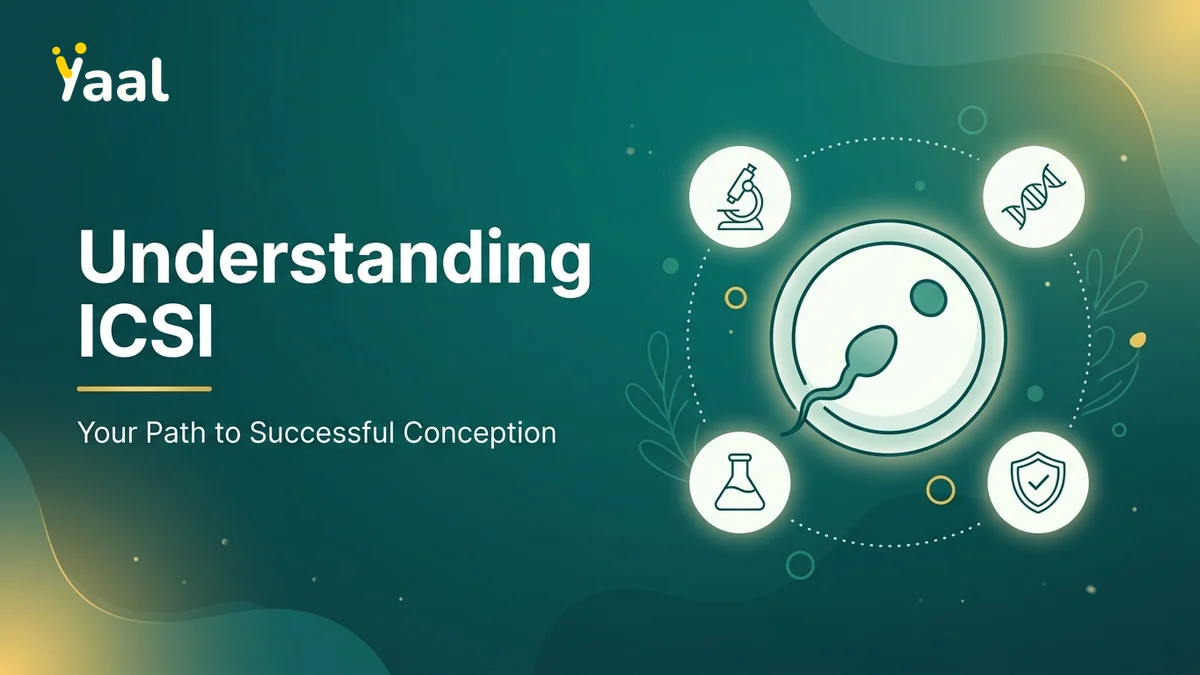 Yaal

Understanding ICSI

Your Path to Successful Conception